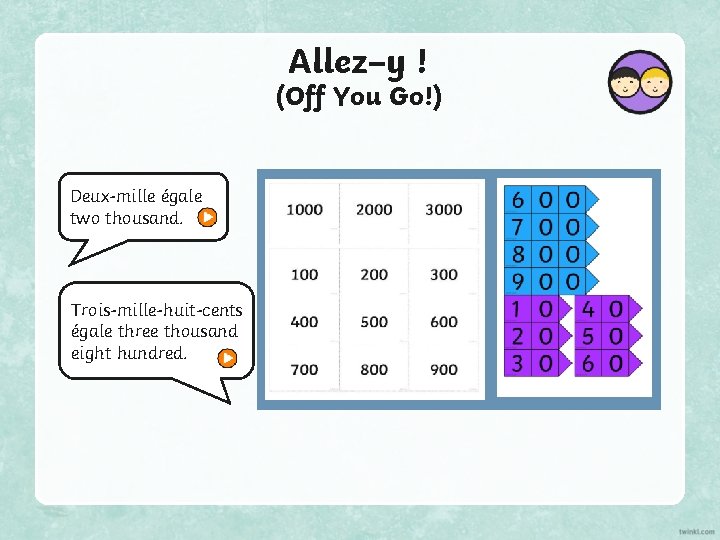 Allez-y !
(Off You Go!)

Deux-mille égale two thousand.

Trois-mille-huit-cents égale three thousand eight hundred.

| 1000 | 2000 | 3000 |
|---|---|---|
| 100 | 200 | 300 |
| 400 | 500 | 600 |
| 700 | 800 | 900 |

600
700
800
900
10
20
30
40
50
60

twinkl.com